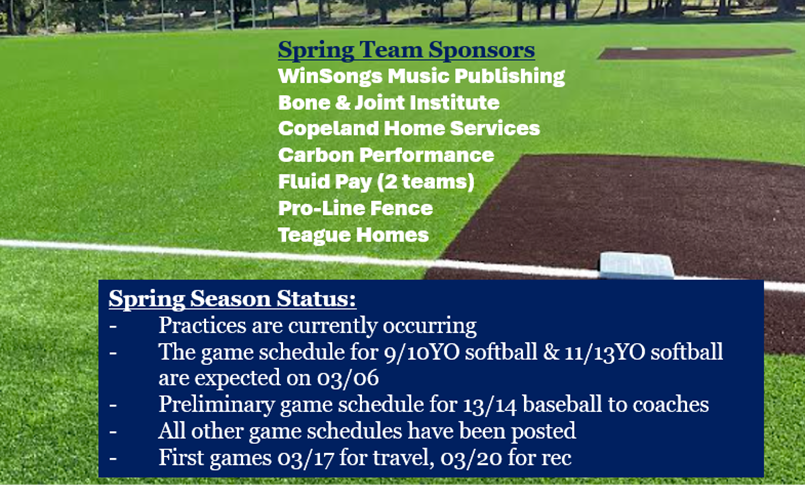 Spring Team Sponsors
WinSongs Music Publishing
Bone & Joint Institute
Copeland Home Services
Carbon Performance
Fluid Pay (2 teams)
Pro-Line Fence
Teague Homes

Spring Season Status:
- Practices are currently occurring
- The game schedule for 9/10YO softball & 11/13YO softball are expected on 03/06
- Preliminary game schedule for 13/14 baseball to coaches
- All other game schedules have been posted
- First games 03/17 for travel, 03/20 for rec